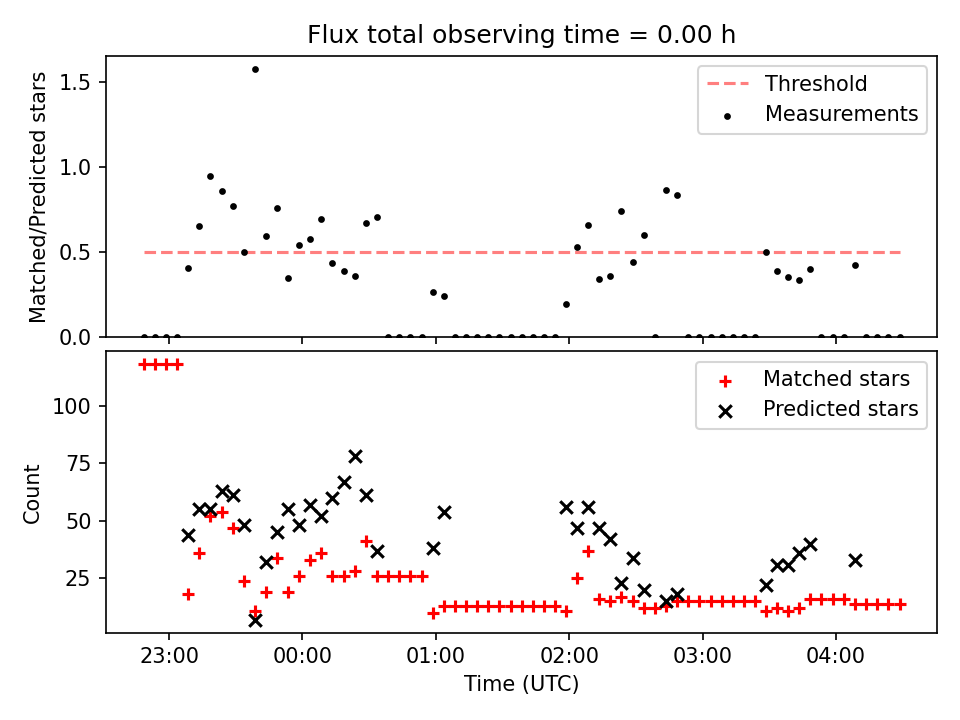 Flux total observing time = 0.00 h

Matched/Predicted stars

1.5
1.0
0.5
0.0

Threshold
Measurements

Count

100
75
50
25

Matched stars
Predicted stars

23:00
00:00
01:00
02:00
03:00
04:00

Time (UTC)